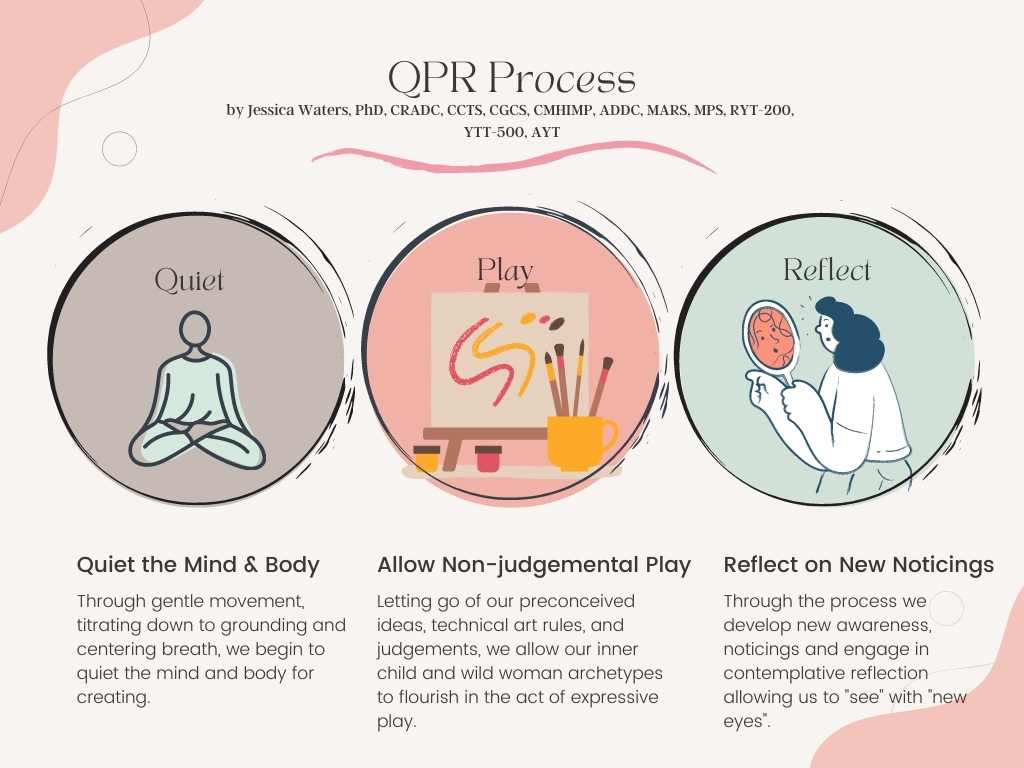 QPR Process

by Jessica Waters, PhD, CRADC, CCTS, CGCS, CMHIMP, ADDC, MARS, MPS, RYT-200, YTT-500, AYT

Quiet

Play

Reflect

Quiet the Mind & Body

Through gentle movement, titrating down to grounding and centering breath, we begin to quiet the mind and body for creating.

Allow Non-judgemental Play

Letting go of our preconceived ideas, technical art rules, and judgements, we allow our inner child and wild woman archetypes to flourish in the act of expressive play.

Reflect on New Noticings

Through the process we develop new awareness, noticings and engage in contemplative reflection allowing us to "see" with "new eyes".